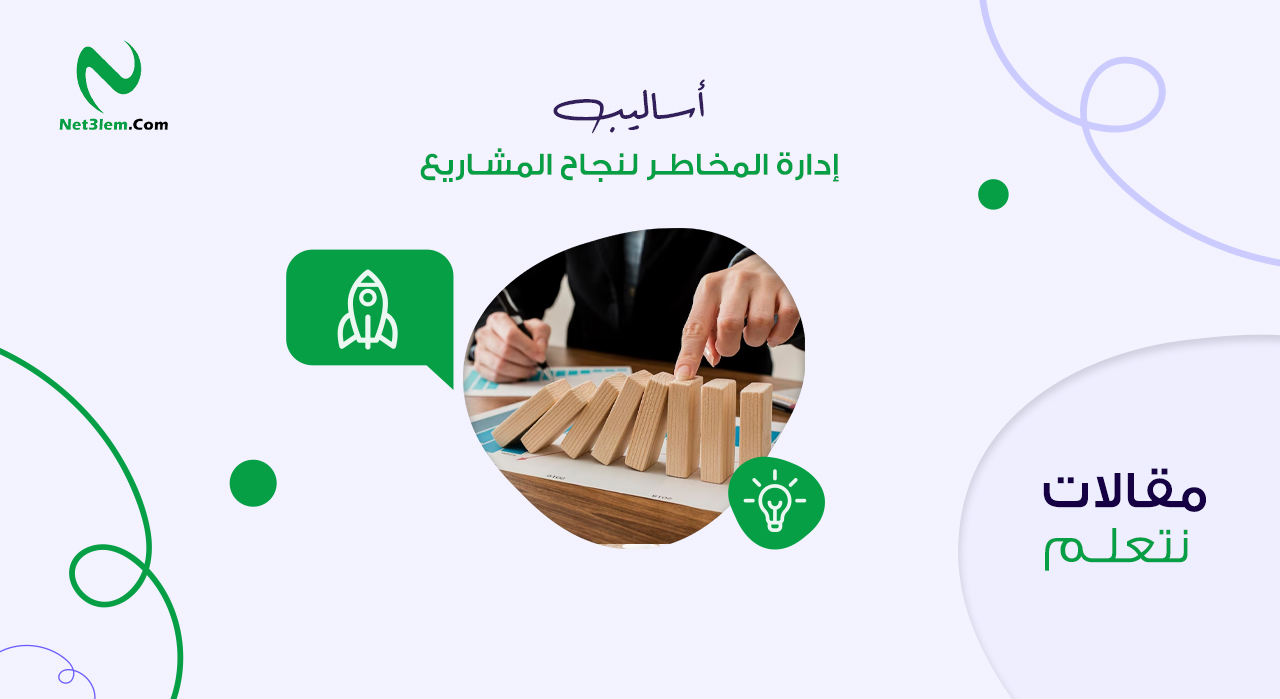 Net3lem.Com

أساليب
إدارة المخاطر لنجاح المشاريع

مقالات
نتعلم